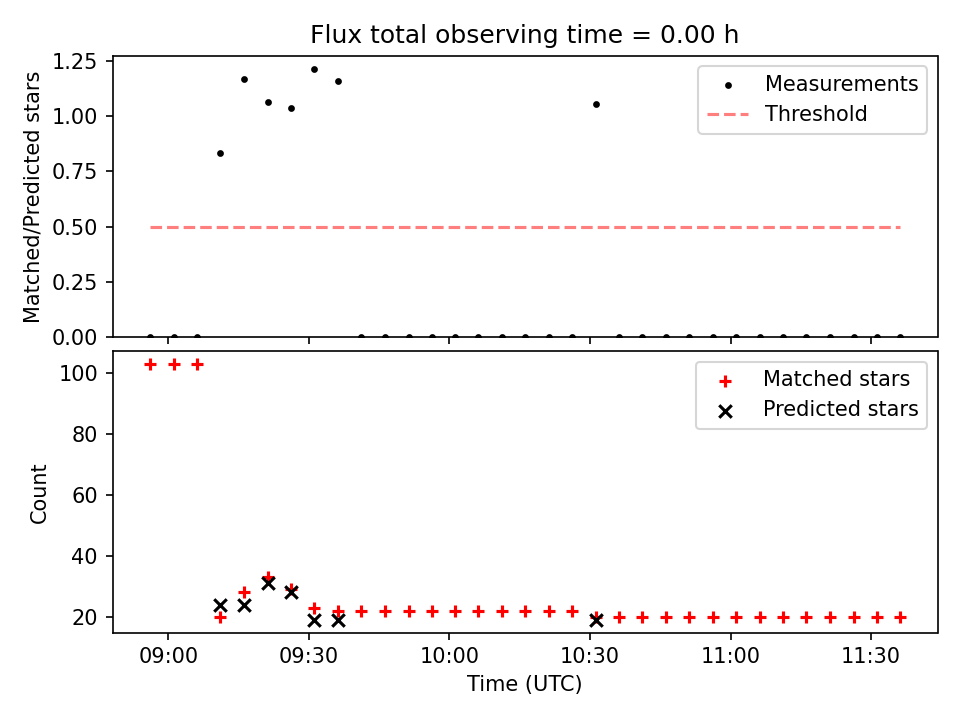 Flux total observing time = 0.00 h

Matched/Predicted stars

1.25
1.00
0.75
0.50
0.25
0.00

Measurements
Threshold

Count

100
80
60
40
20

Matched stars
Predicted stars

09:00
09:30
10:00
10:30
11:00
11:30

Time (UTC)